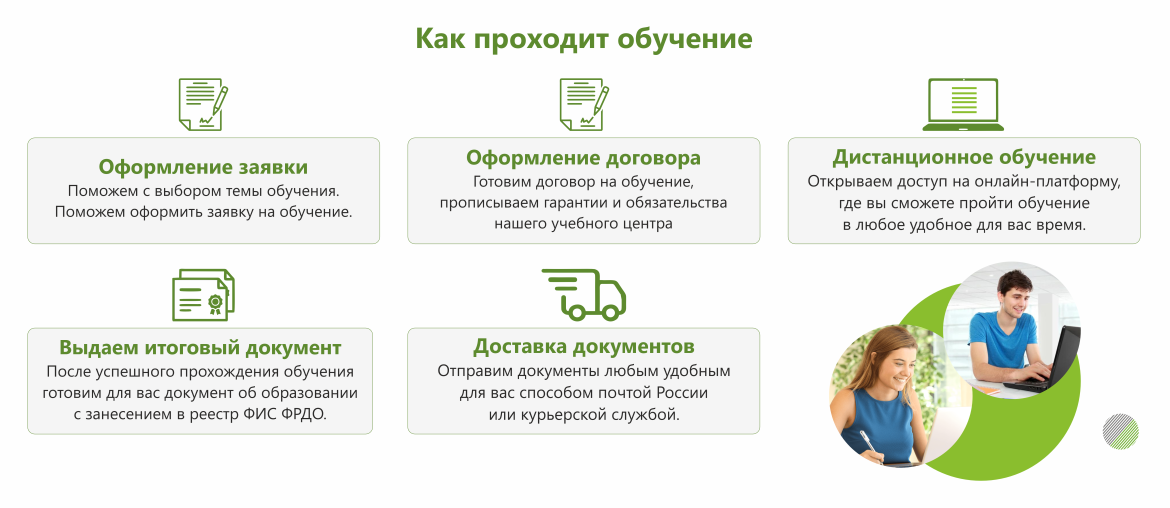 Как проходит обучение

Оформление заявки
Поможем с выбором темы обучения.
Поможем оформить заявку на обучение.

Оформление договора
Готовим договор на обучение, прописываем гарантии и обязательства нашего учебного центра

Дистанционное обучение
Открываем доступ на онлайн-платформу, где вы сможете пройти обучение в любое удобное для вас время.

Выдаем итоговый документ
После успешного прохождения обучения готовим для вас документ об образовании с занесением в реестр ФИС ФРДО.

Доставка документов
Отправим документы любым удобным для вас способом почтой России или курьерской службой.